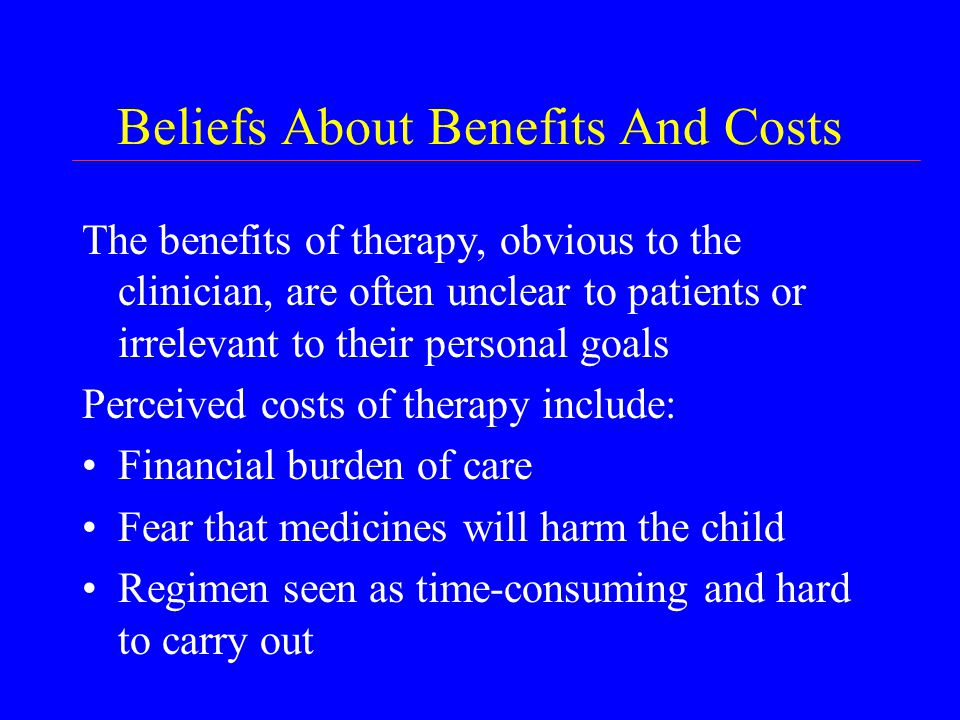 Beliefs About Benefits And Costs

The benefits of therapy, obvious to the clinician, are often unclear to patients or irrelevant to their personal goals

Perceived costs of therapy include:

• Financial burden of care
• Fear that medicines will harm the child
• Regimen seen as time-consuming and hard to carry out